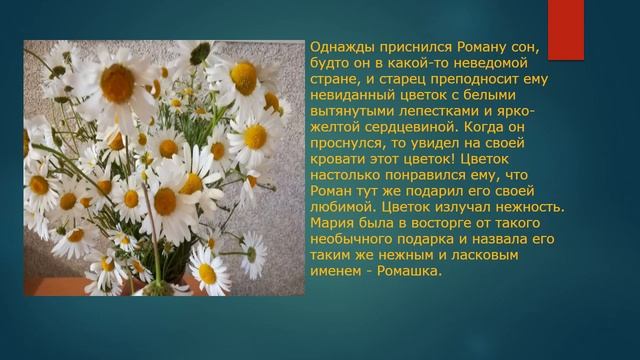 Однажды приснился Роману сон, будто он в какой-то неведомой стране, и старец преподносит ему невиданный цветок с белыми вытянутыми лепестками и ярко-желтой сердцевиной. Когда он проснулся, то увидел на своей кровати этот цветок! Цветок настолько понравился ему, что Роман тут же подарил его своей любимой. Цветок излучал нежность. Мария была в восторге от такого необычного подарка и назвала его таким же нежным и ласковым именем - Ромашка.